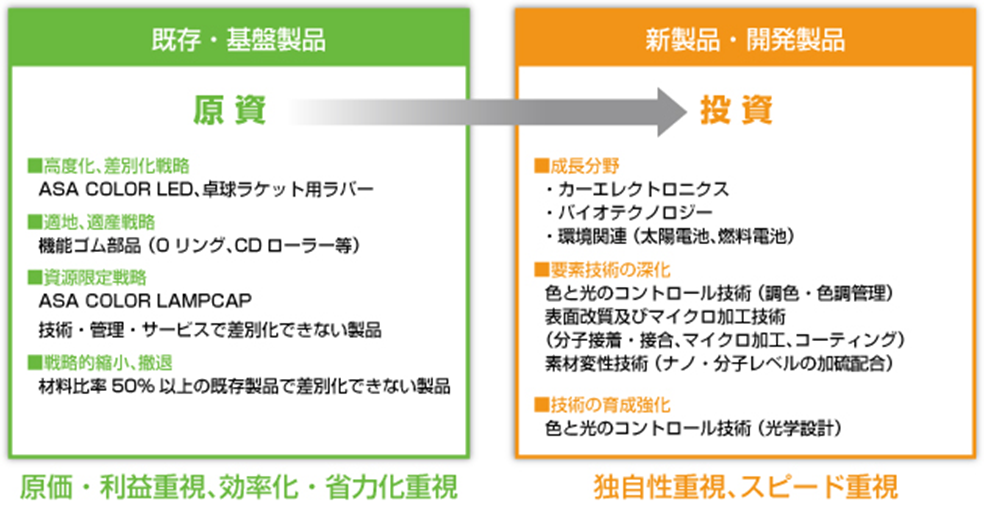 既存・基盤製品

原資

■高度化、差別化戦略
ASA COLOR LED、卓球ラケット用ラバー

■適地、適産戦略
機能ゴム部品（O リング、CD ローラー等）

■資源限定戦略
ASA COLOR LAMPCAP
技術・管理・サービスで差別化できない製品

■戦略的縮小、撤退
材料比率 50% 以上の既存製品で差別化できない製品

原価・利益重視、効率化・省力化重視

新製品・開発製品

投資

■成長分野
・カーエレクトロニクス
・バイオテクノロジー
・環境関連（太陽電池、燃料電池）

■要素技術の深化
色と光のコントロール技術（調色・色調管理）
表面改質及びマイクロ加工技術
（分子接着・接合、マイクロ加工、コーティング）
素材変性技術（ナノ・分子レベルの加硫配合）

■技術の育成強化
色と光のコントロール技術（光学設計）

独自性重視、スピード重視